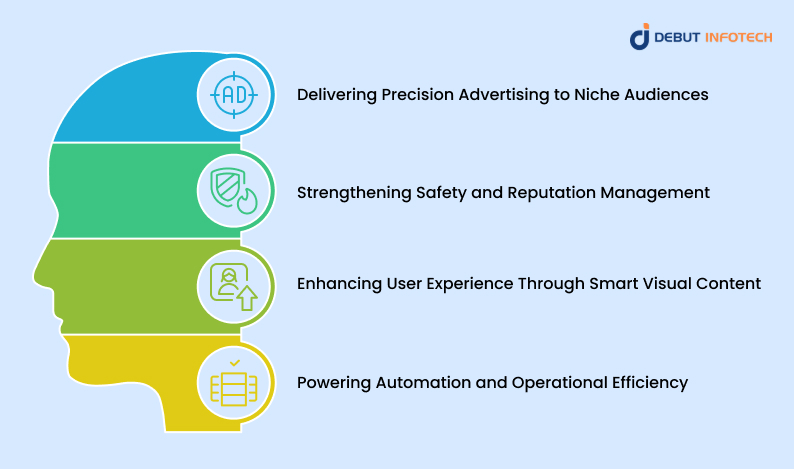 DEBUT INFOTECH

AD

Delivering Precision Advertising to Niche Audiences

Strengthening Safety and Reputation Management

Enhancing User Experience Through Smart Visual Content

Powering Automation and Operational Efficiency